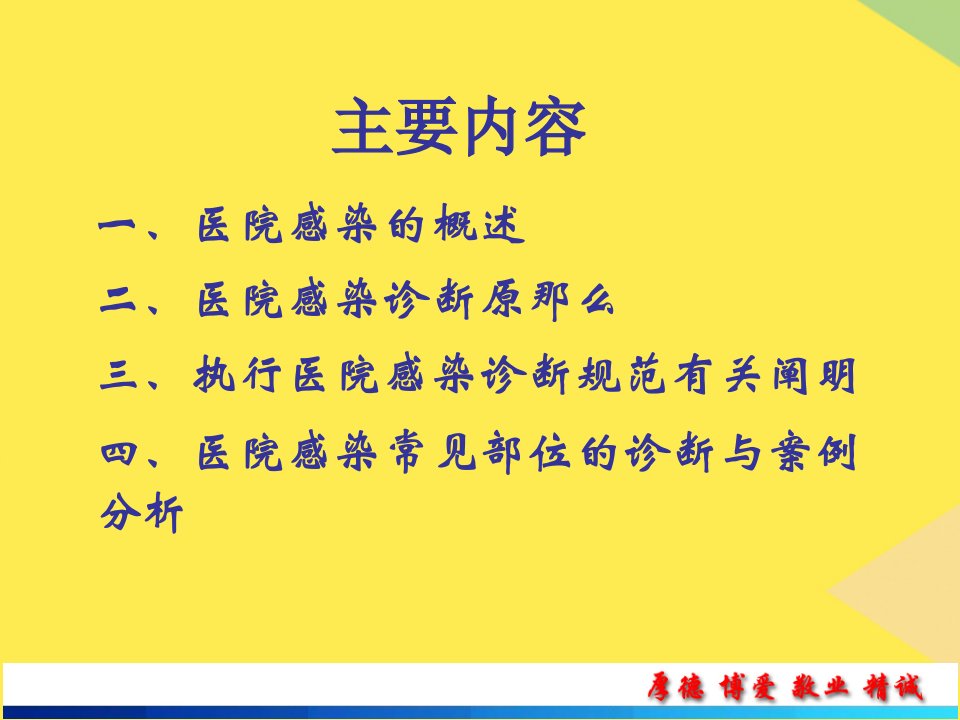 主要内容

一、医院感染的概述

二、医院感染诊断原那么

三、执行医院感染诊断规范有关阐明

四、医院感染常见部位的诊断与案例分析

厚德 博爱 敬业 精诚